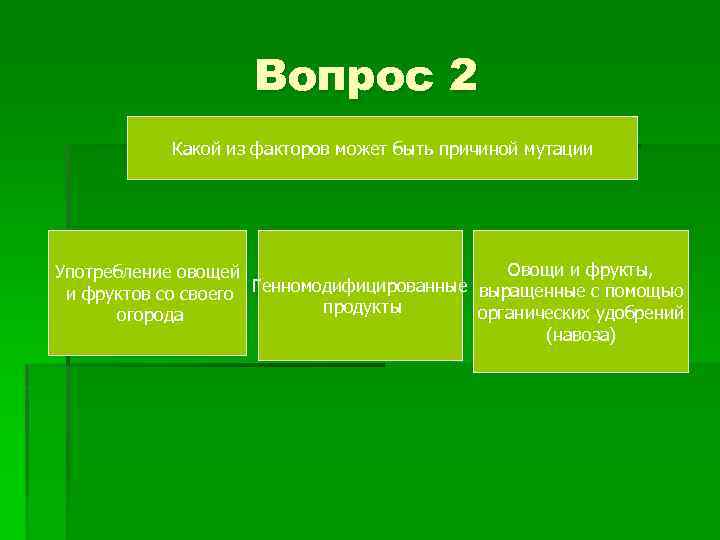 Вопрос 2

Какой из факторов может быть причиной мутации

Употребление овощей и фруктов со своего огорода

Генномодифицированные продукты

Овощи и фрукты, выращенные с помощью органических удобрений (навоза)